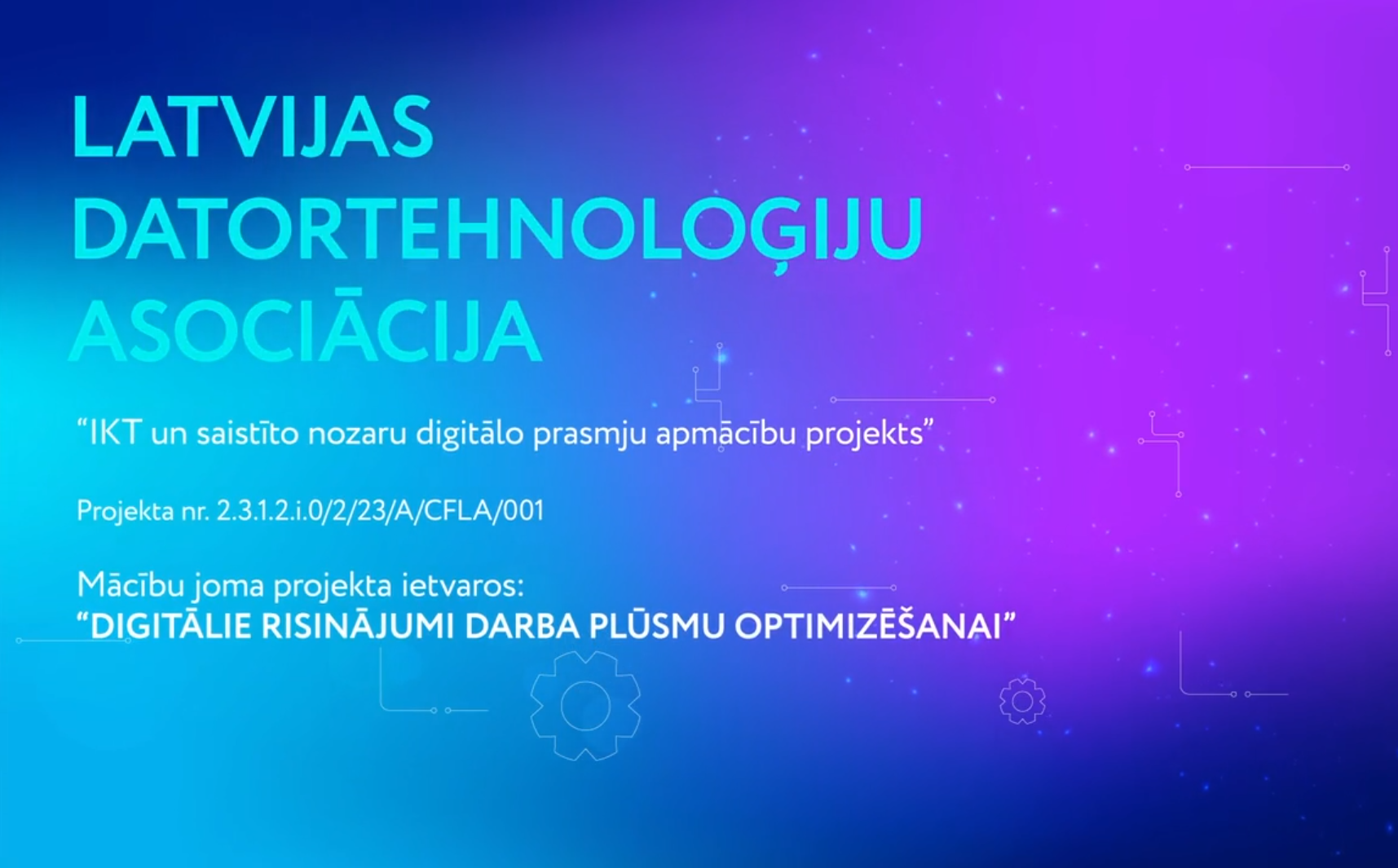 LATVIJAS DATORTEHNOLOĢIJU ASOCIĀCIJA

“IKT un saistīto nozaru digitālo prasmju apmācību projekts”

Projekta nr. 2.3.1.2.i.0/2/23/A/CFLA/001

Mācību joma projekta ietvaros:
“DIGITĀLIE RISINĀJUMI DARBA PLŪSMU OPTIMIZĒŠANAI”